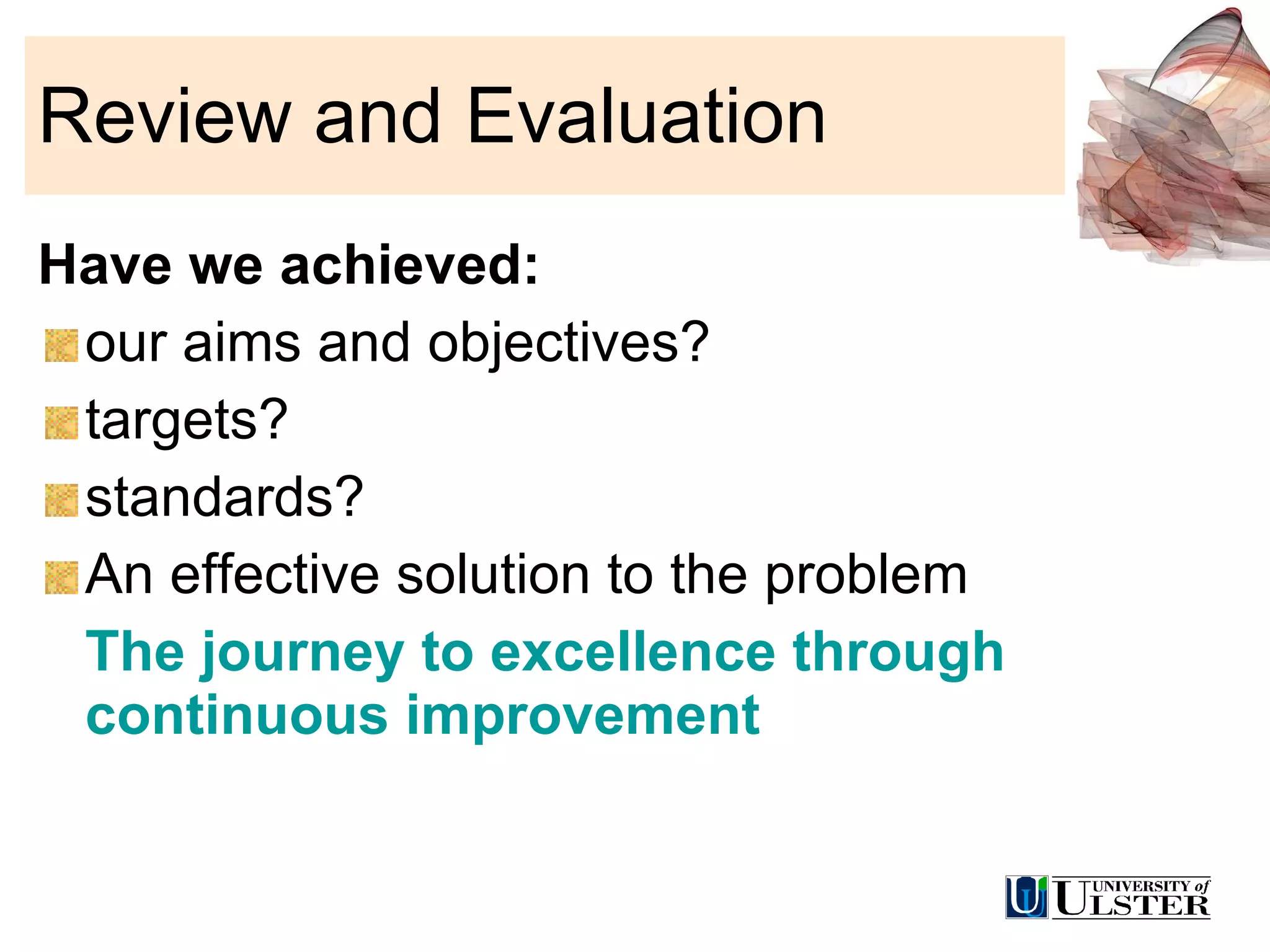 Review and Evaluation

Have we achieved:

our aims and objectives?

targets?

standards?

An effective solution to the problem

The journey to excellence through continuous improvement

UNIVERSITY of ULSTER